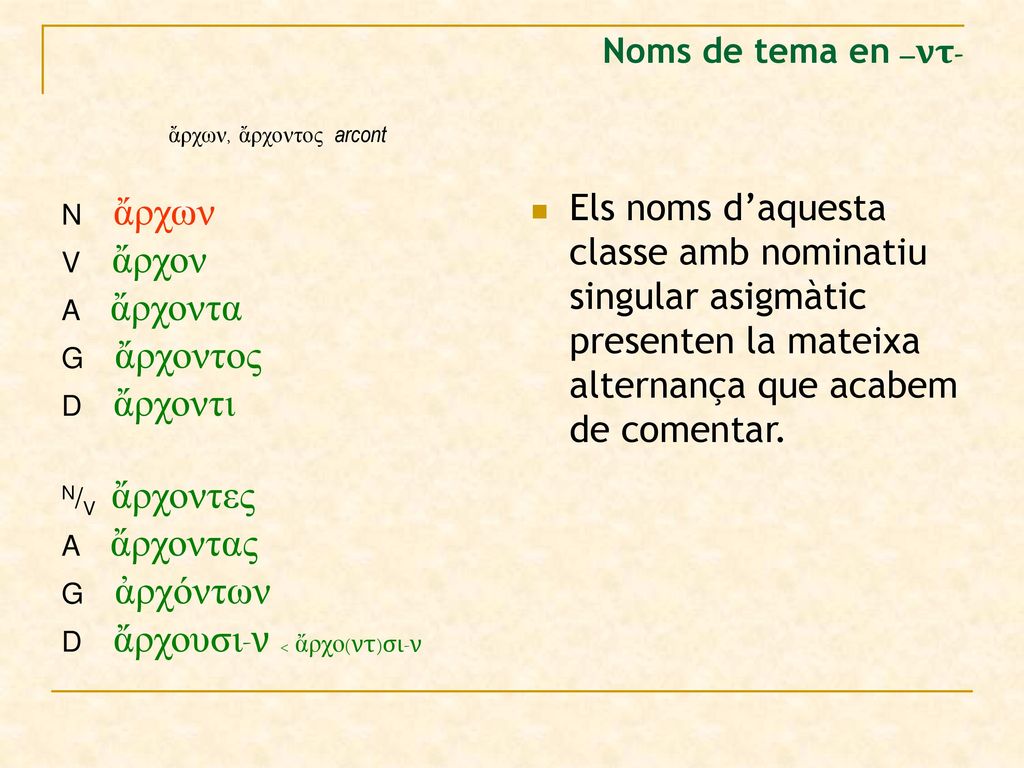 Noms de tema en –ντ-

ἄρχων, ἄρχοντος arcont

N ἄρχων
V ἄρχον
A ἄρχοντα
G ἄρχοντος
D ἄρχοντι

N/V ἄρχοντες
A ἄρχοντας
G ἀρχόντων
D ἄρχουσι-ν < ἄρχο(ντ)σι-ν

Els noms d'aquesta classe amb nominatiu singular asigmàtic presenten la mateixa alternança que acabem de comentar.